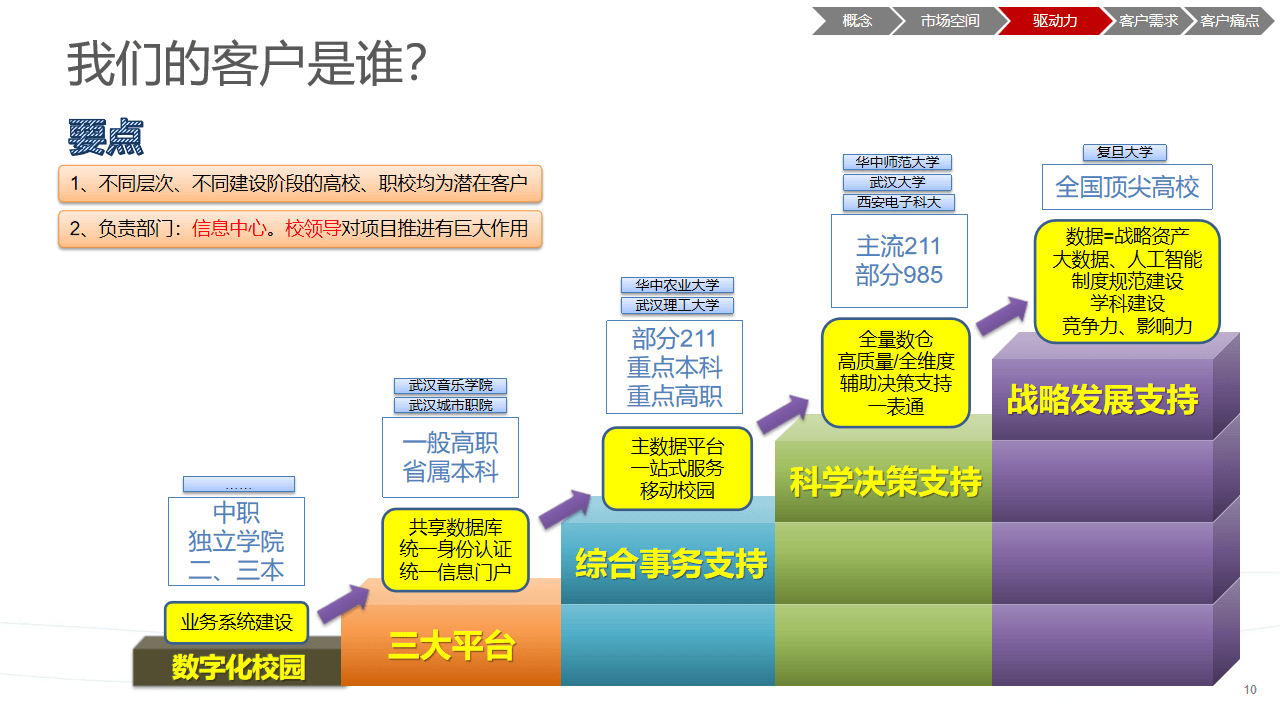 概念 市场空间 驱动力 客户需求 客户痛点

我们的客户是谁?

要点

1、不同层次、不同建设阶段的高校、职校均为潜在客户

2、负责部门：信息中心。校领导对项目推进有巨大作用

……
中职
独立学院
二、三本

业务系统建设

数字化校园

武汉音乐学院
武汉城市职院
一般高职
省属本科

共享数据库
统一身份认证
统一信息门户

三大平台

华中农业大学
武汉理工大学
部分211
重点本科
重点高职

主数据平台
一站式服务
移动校园

综合事务支持

华中师范大学
武汉大学
西安电子科大
主流211
部分985

全量数仓
高质量/全维度
辅助决策支持
一表通

科学决策支持

复旦大学
全国顶尖高校

数据=战略资产
大数据、人工智能
制度规范建设
学科建设
竞争力、影响力

战略发展支持

10